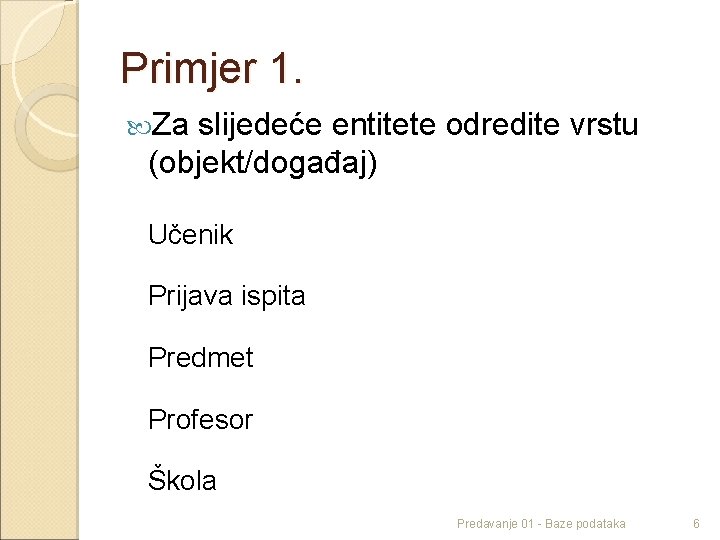 Primjer 1.

Za slijedeće entitete odredite vrstu (objekt/događaj)

Učenik

Prijava ispita

Predmet

Profesor

Škola

Predavanje 01 - Baze podataka

6